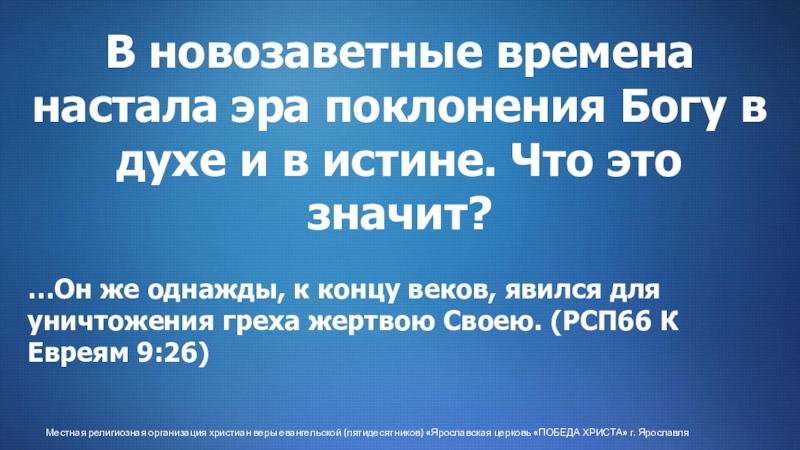 В новозаветные времена настала эра поклонения Богу в духе и в истине. Что это значит?

…Он же однажды, к концу веков, явился для уничтожения греха жертвою Своею. (РСП66 К Евреям 9:26)

Местная религиозная организация христиан веры евангельской (пятидесятников) «Ярославская церковь «ПОБЕДА ХРИСТА» г. Ярославля